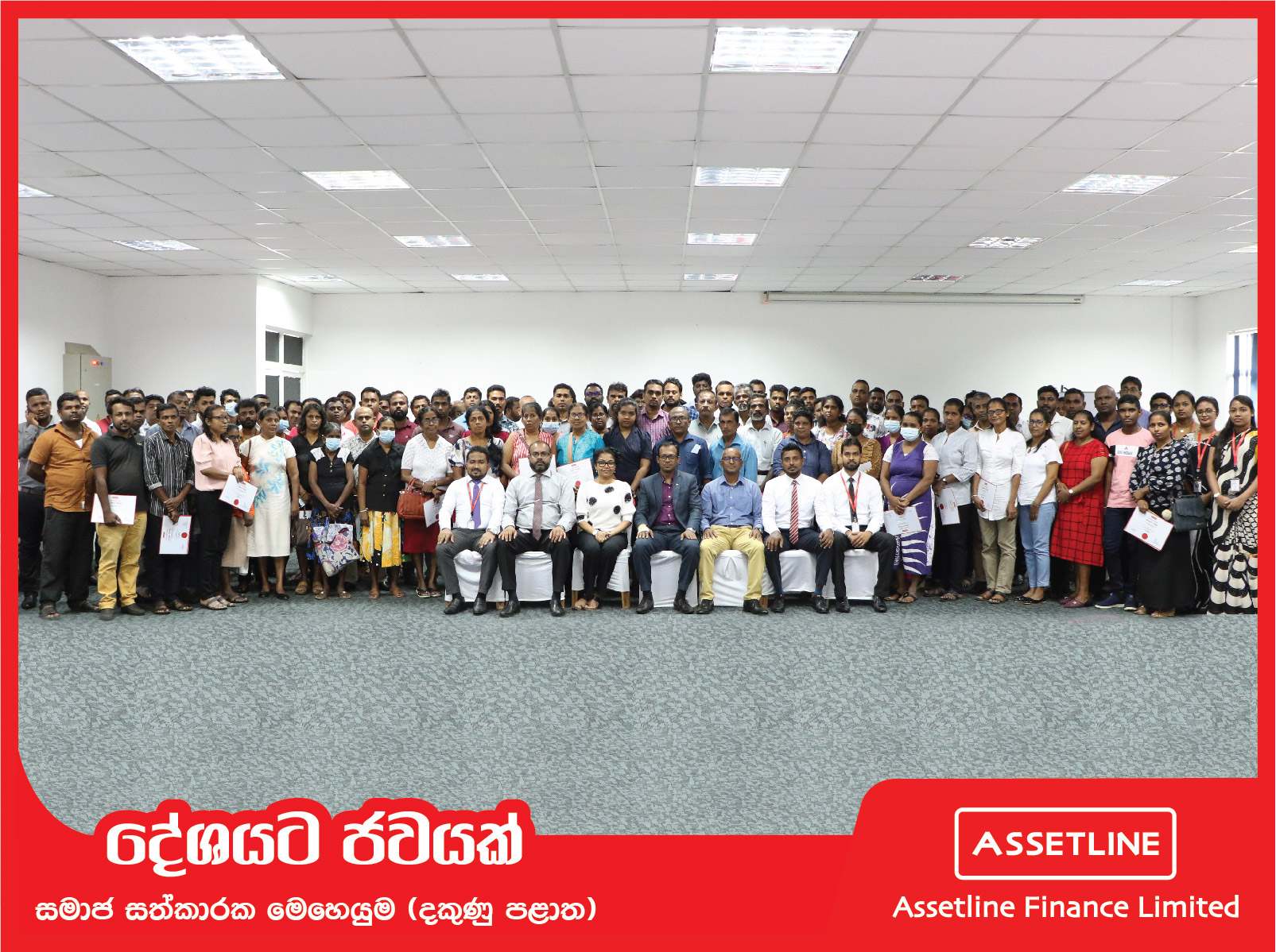 දේශයට ජවයක්
සමාජ සත්කාරක මෙහෙයුම (දකුණු පළාත)

ASSETLINE
Assetline Finance Limited